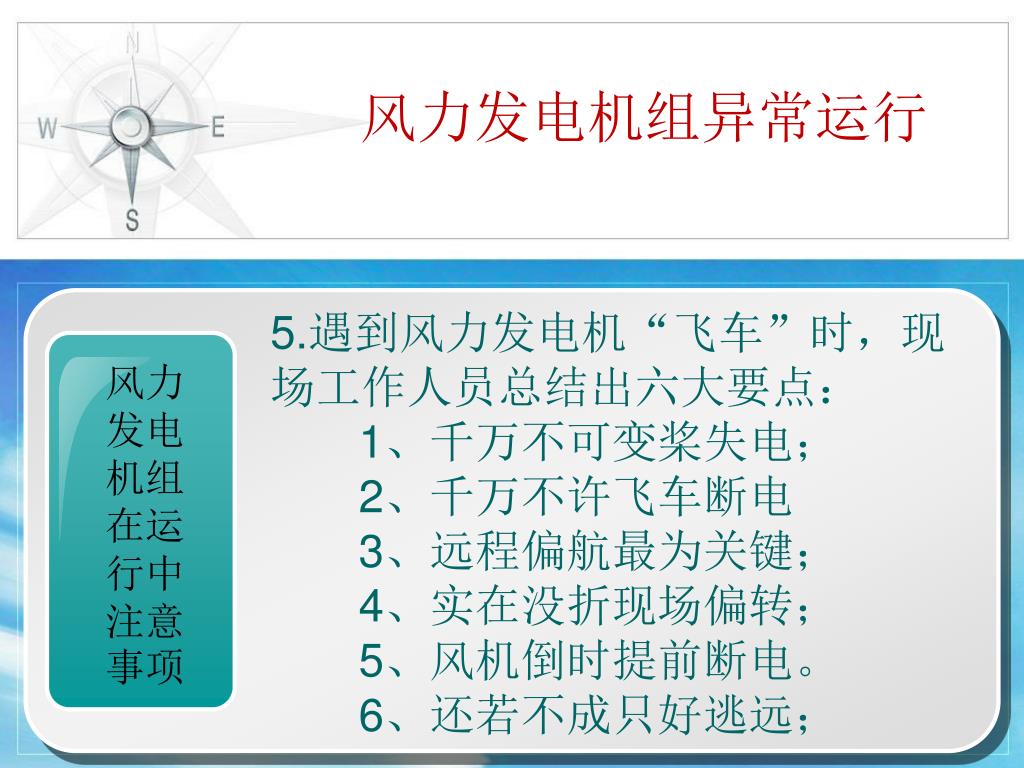 N
W
E
S

风力发电机组异常运行

风力发电机组在运行中注意事项

5.遇到风力发电机“飞车”时，现场工作人员总结出六大要点：
1、千万不可变桨失电；
2、千万不许飞车断电
3、远程偏航最为关键；
4、实在没折现场偏转；
5、风机倒时提前断电。
6、还若不成只好逃远；